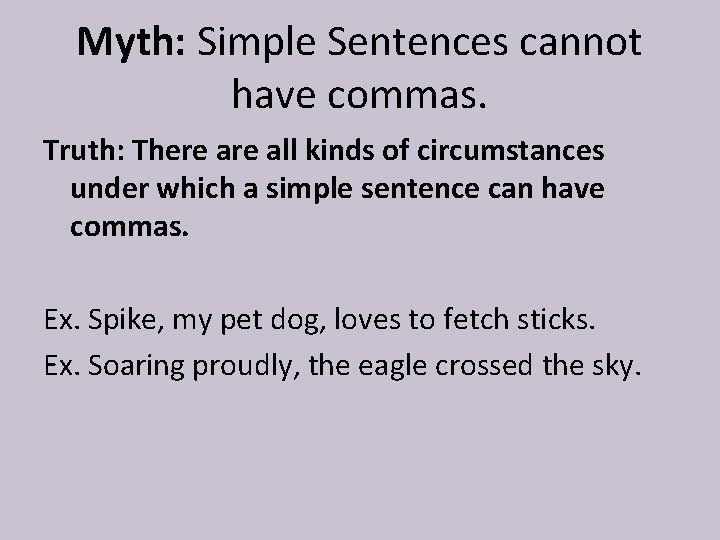 Myth: Simple Sentences cannot have commas.

Truth: There are all kinds of circumstances under which a simple sentence can have commas.

Ex. Spike, my pet dog, loves to fetch sticks.

Ex. Soaring proudly, the eagle crossed the sky.